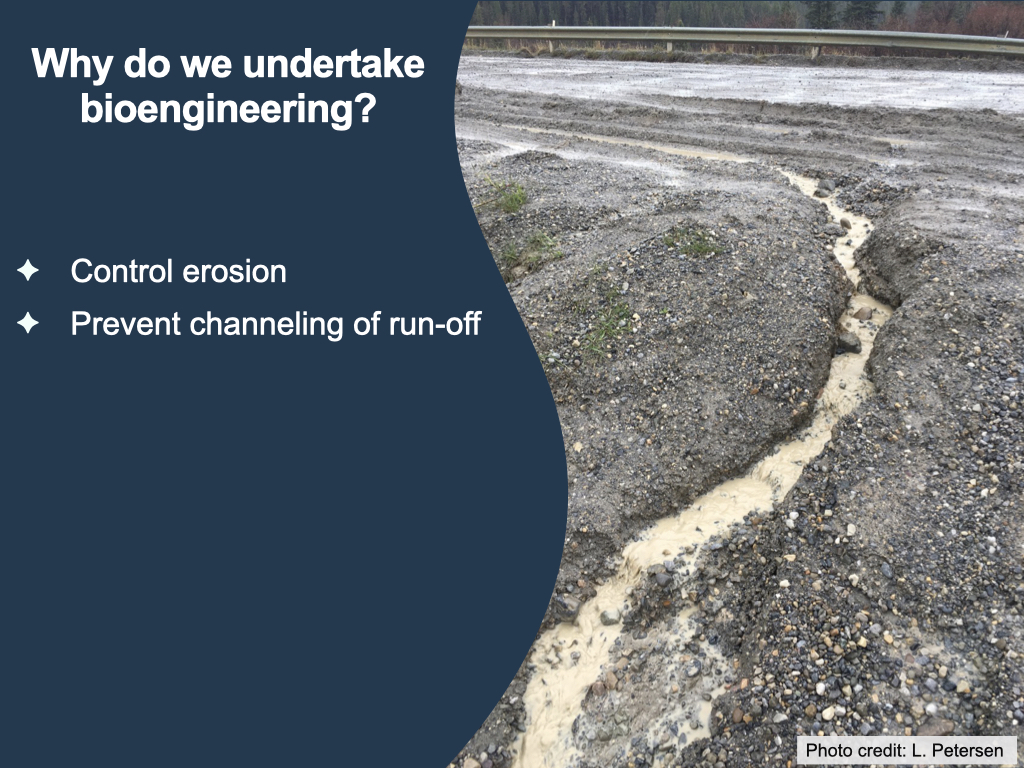 Why do we undertake bioengineering?

✦ Control erosion

✦ Prevent channeling of run-off

Photo credit: L. Petersen